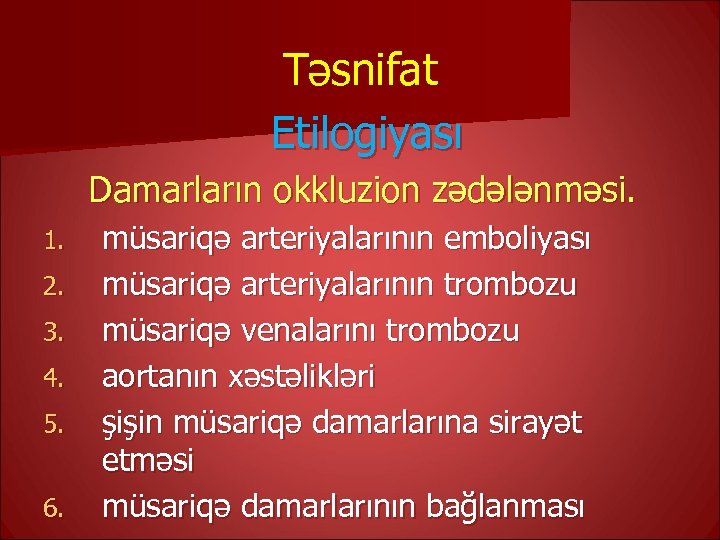 Təsnifat
Etilogiyası
Damarların okkluzion zədələnməsi.

1. müsariqə arteriyalarının emboliyası
2. müsariqə arteriyalarının trombozu
3. müsariqə venalarını trombozu
4. aortanın xəstəlikləri
5. şişin müsariqə damarlarına sirayət etməsi
6. müsariqə damarlarının bağlanması